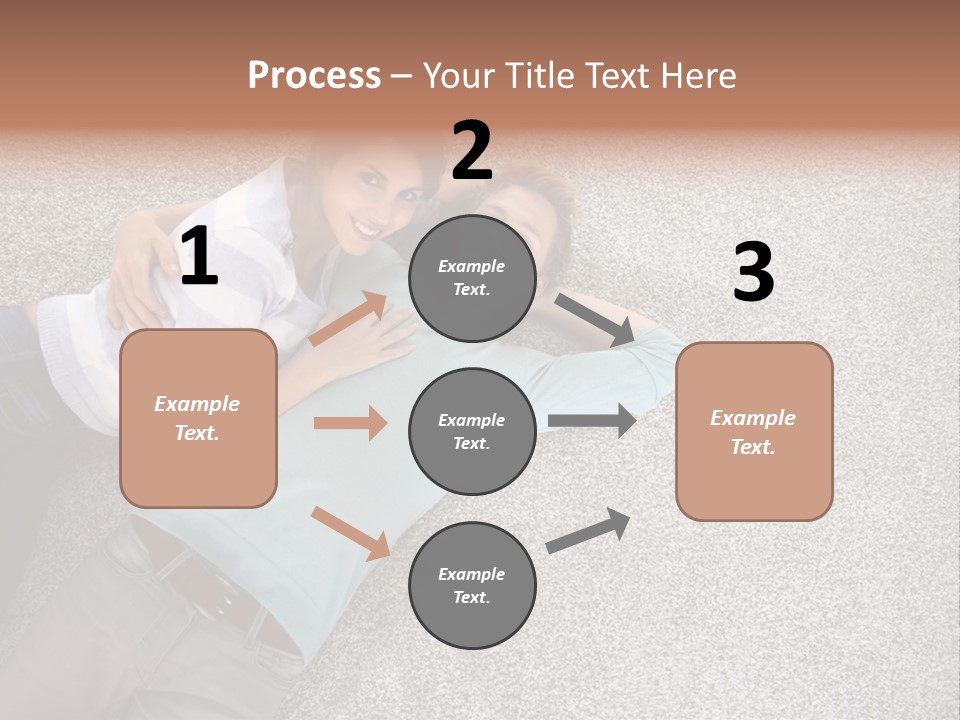 Process – Your Title Text Here

1

Example Text.

2

Example Text.

Example Text.

Example Text.

3

Example Text.